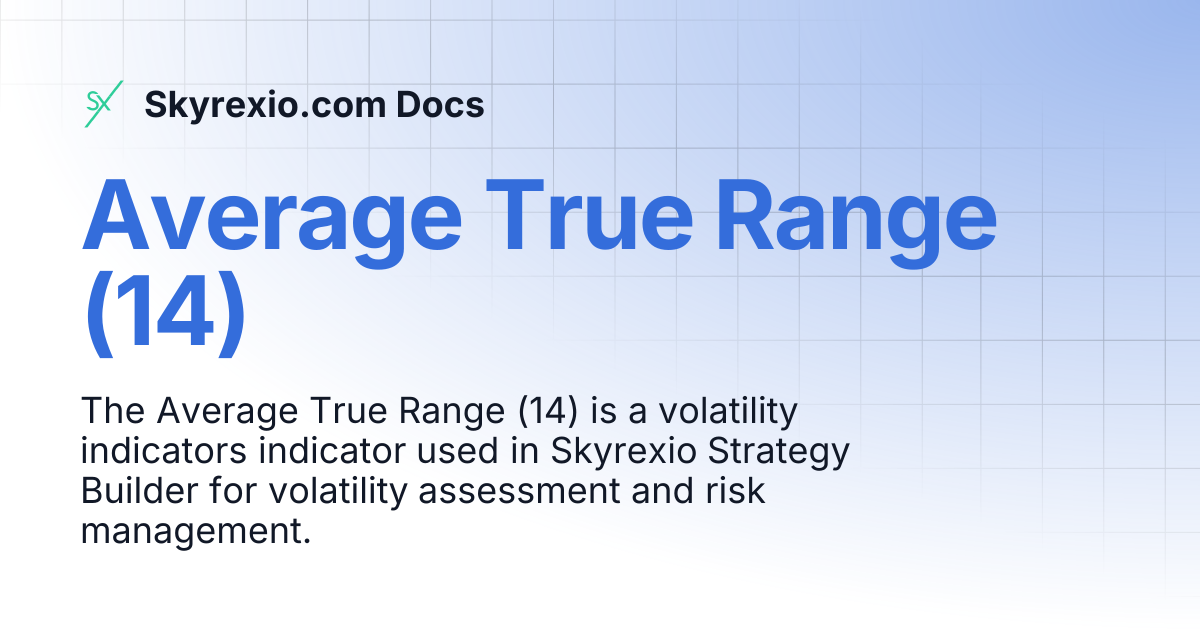 SX Skyrexio.com Docs

Average True Range (14)

The Average True Range (14) is a volatility indicators indicator used in Skyrexio Strategy Builder for volatility assessment and risk management.